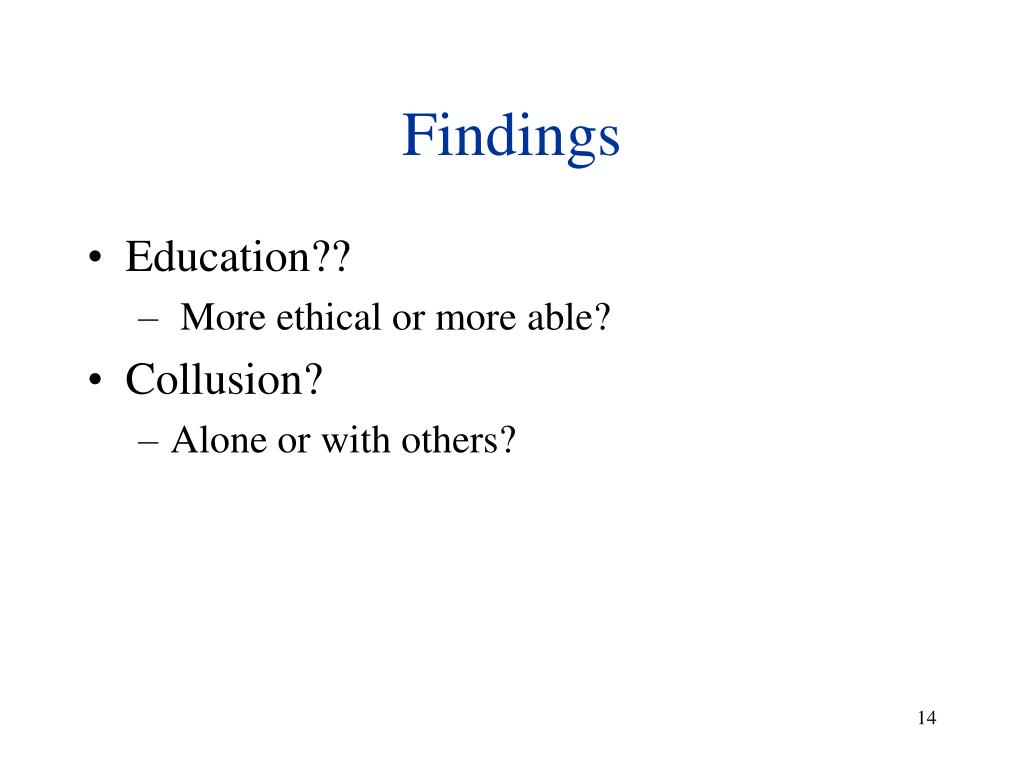 Findings

• Education??
– More ethical or more able?
• Collusion?
– Alone or with others?

14